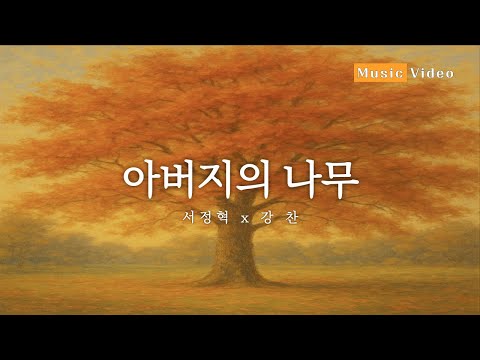 Music Video

아버지의 나무

서정혁 x 강 찬